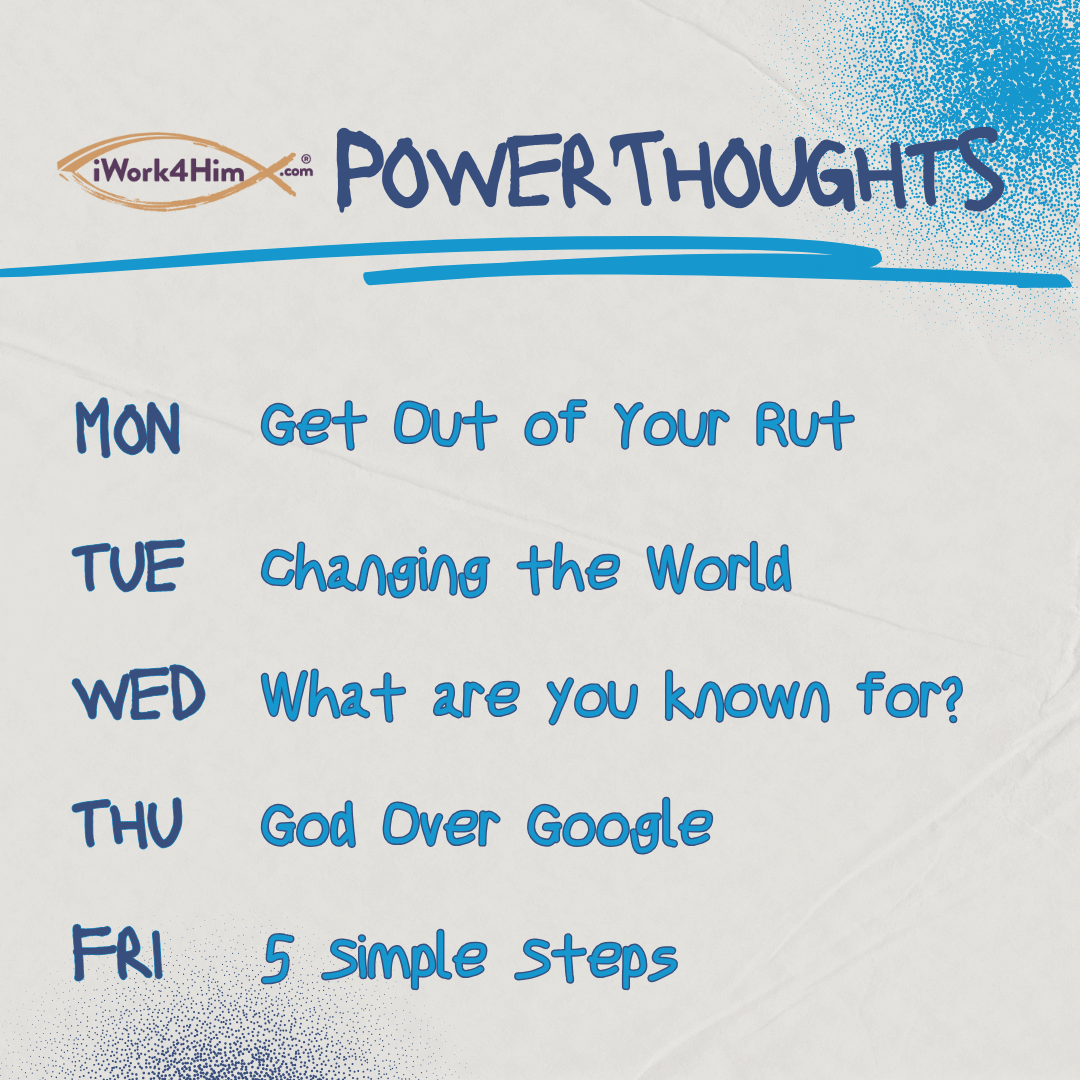 iWork4Him.com® POWERTHOUGHTS

MON Get Out of Your Rut

TUE Changing the World

WED What are you known for?

THU God Over Google

FRI 5 Simple Steps